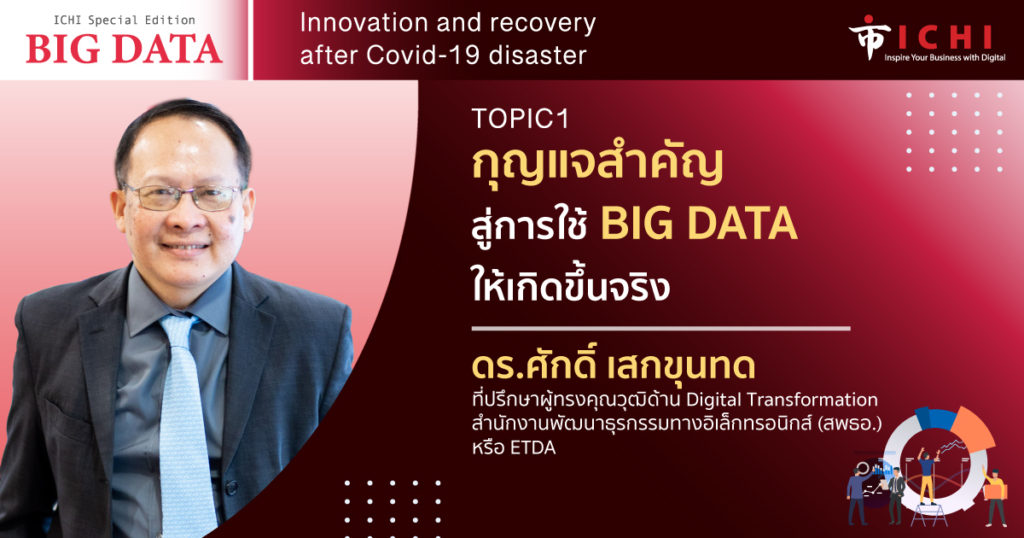 ICHI Special Edition
BIG DATA

Innovation and recovery after Covid-19 disaster

ICHI
Inspire Your Business with Digital

TOPIC1
กุญแจสำคัญ
สู่การใช้ BIG DATA
ให้เกิดขึ้นจริง

ดร.ศักดิ์ เสกขุนทด
ที่ปรึกษาผู้ทรงคุณวุฒิด้าน Digital Transformation
สำนักงานพัฒนาธุรกรรมทางอิเล็กทรอนิกส์ (สพธอ.)
หรือ ETDA